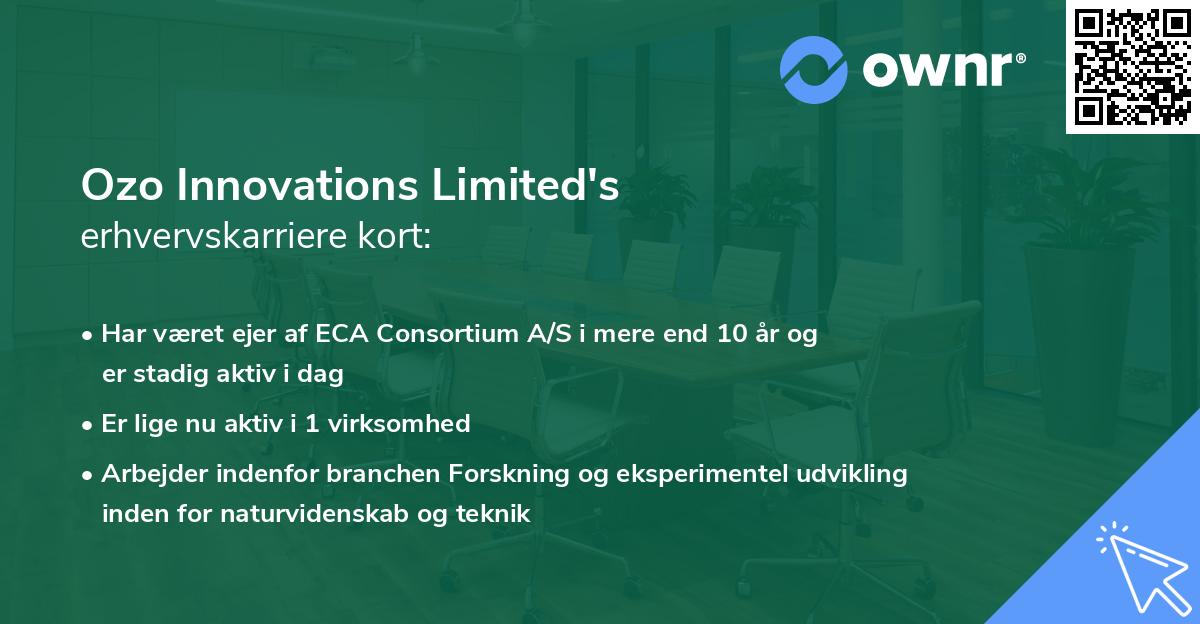 ownr®

Ozo Innovations Limited's
erhvervskarriere kort:

• Har været ejer af ECA Consortium A/S i mere end 10 år og er stadig aktiv i dag
• Er lige nu aktiv i 1 virksomhed
• Arbejder indenfor branchen Forskning og eksperimentel udvikling inden for naturvidenskab og teknik